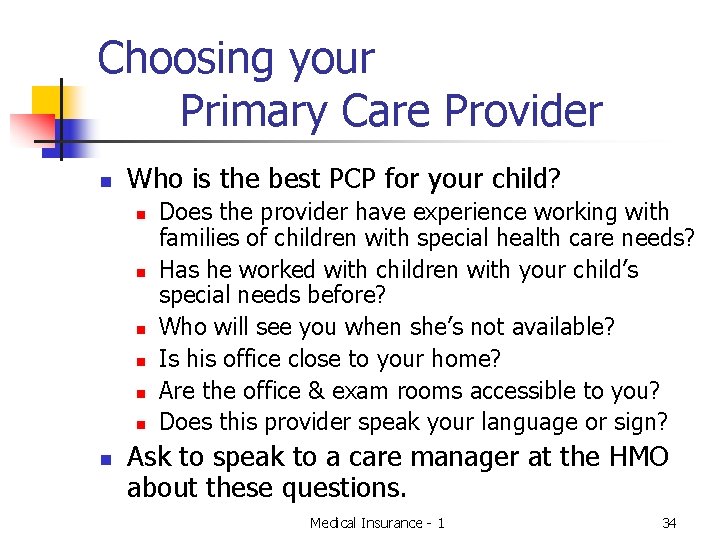 Choosing your
Primary Care Provider

- Who is the best PCP for your child?
  - Does the provider have experience working with families of children with special health care needs?
  - Has he worked with children with your child's special needs before?
  - Who will see you when she's not available?
  - Is his office close to your home?
  - Are the office & exam rooms accessible to you?
  - Does this provider speak your language or sign?
- Ask to speak to a care manager at the HMO about these questions.

Medical Insurance - 1

34